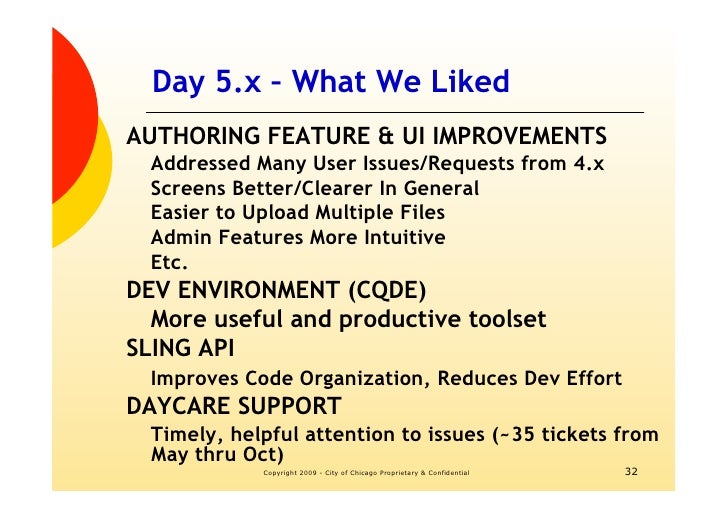 Day 5.x – What We Liked

AUTHORING FEATURE & UI IMPROVEMENTS

Addressed Many User Issues/Requests from 4.x

Screens Better/Clearer In General

Easier to Upload Multiple Files

Admin Features More Intuitive

Etc.

DEV ENVIRONMENT (CQDE)

More useful and productive toolset

SLING API

Improves Code Organization, Reduces Dev Effort

DAYCARE SUPPORT

Timely, helpful attention to issues (~35 tickets from May thru Oct)

Copyright 2009 – City of Chicago Proprietary & Confidential

32